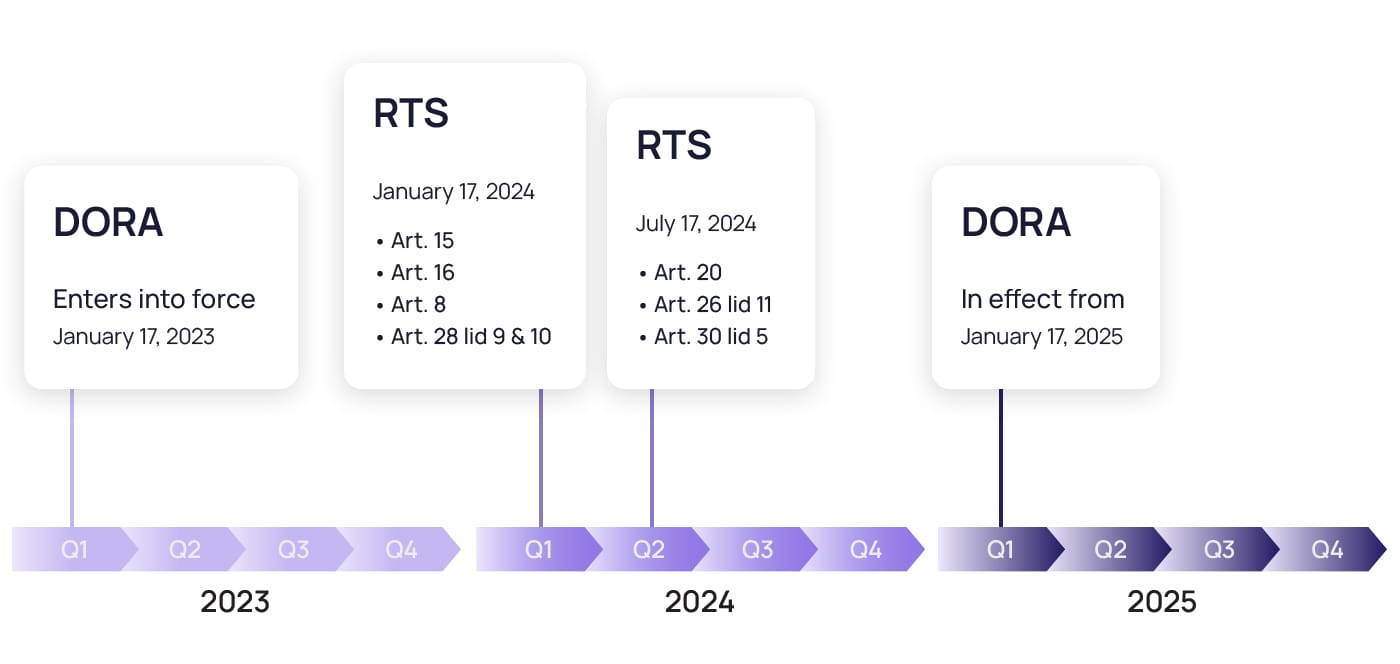 DORA

Enters into force
January 17, 2023

RTS

January 17, 2024

• Art. 15
• Art. 16
• Art. 8
• Art. 28 lid 9 & 10

RTS

July 17, 2024

• Art. 20
• Art. 26 lid 11
• Art. 30 lid 5

DORA

In effect from
January 17, 2025

Q1 Q2 Q3 Q4
2023

Q1 Q2 Q3 Q4
2024

Q1 Q2 Q3 Q4
2025